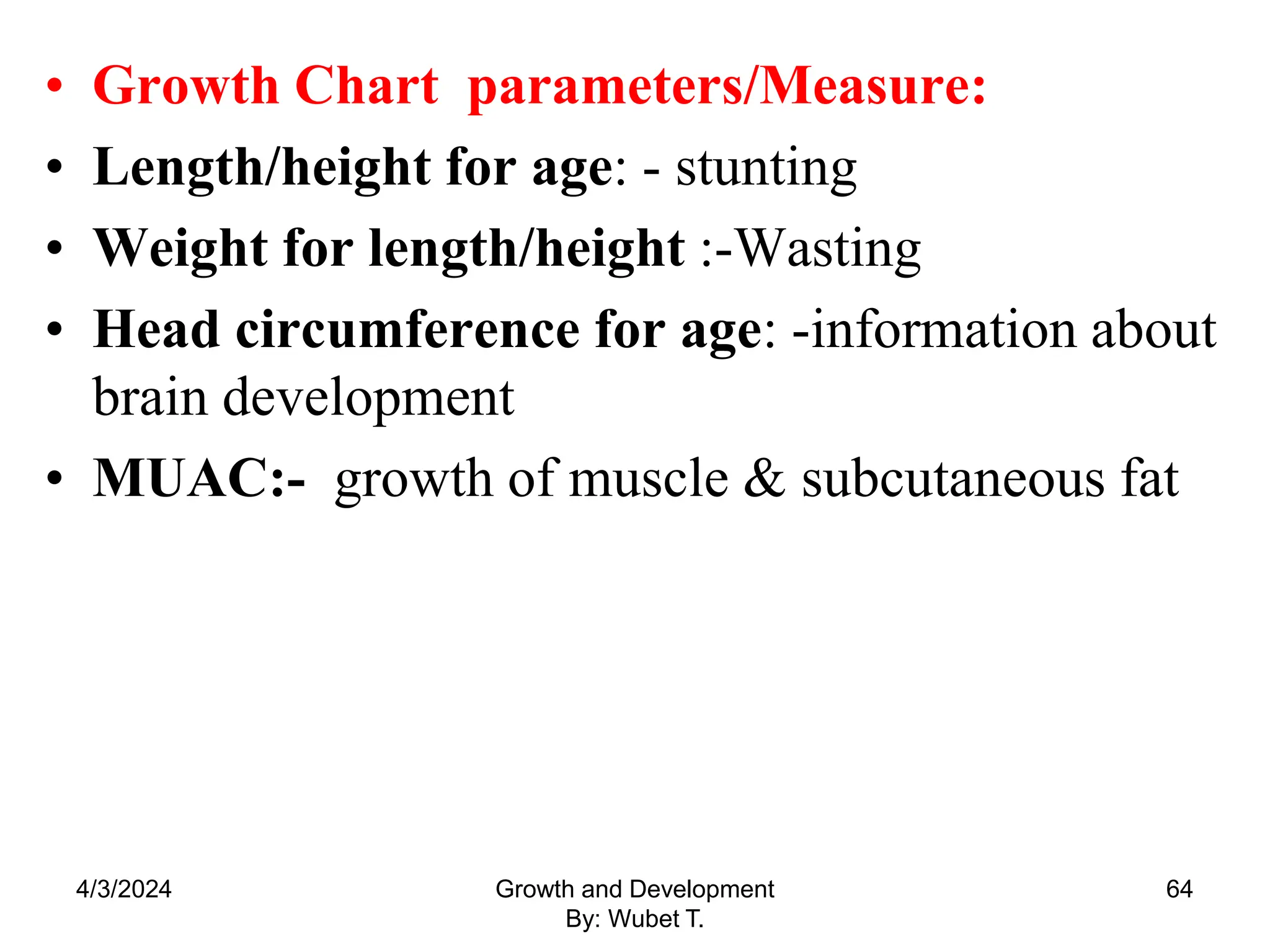 • Growth Chart parameters/Measure:
• Length/height for age: - stunting
• Weight for length/height :-Wasting
• Head circumference for age: -information about brain development
• MUAC:- growth of muscle & subcutaneous fat

4/3/2024

Growth and Development
By: Wubet T.

64